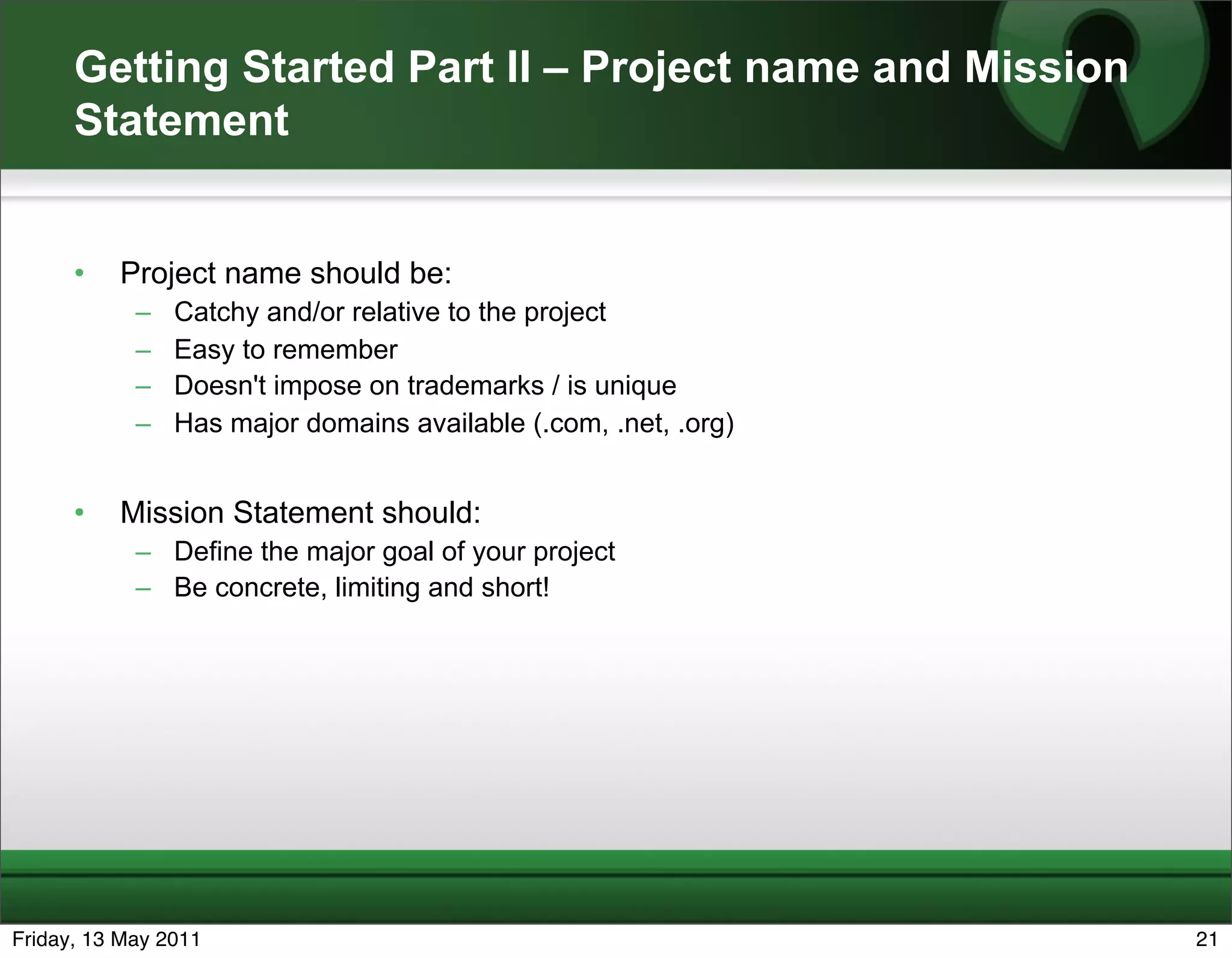 Getting Started Part II – Project name and Mission Statement

• Project name should be:
– Catchy and/or relative to the project
– Easy to remember
– Doesn't impose on trademarks / is unique
– Has major domains available (.com, .net, .org)

• Mission Statement should:
– Define the major goal of your project
– Be concrete, limiting and short!

Friday, 13 May 2011

21